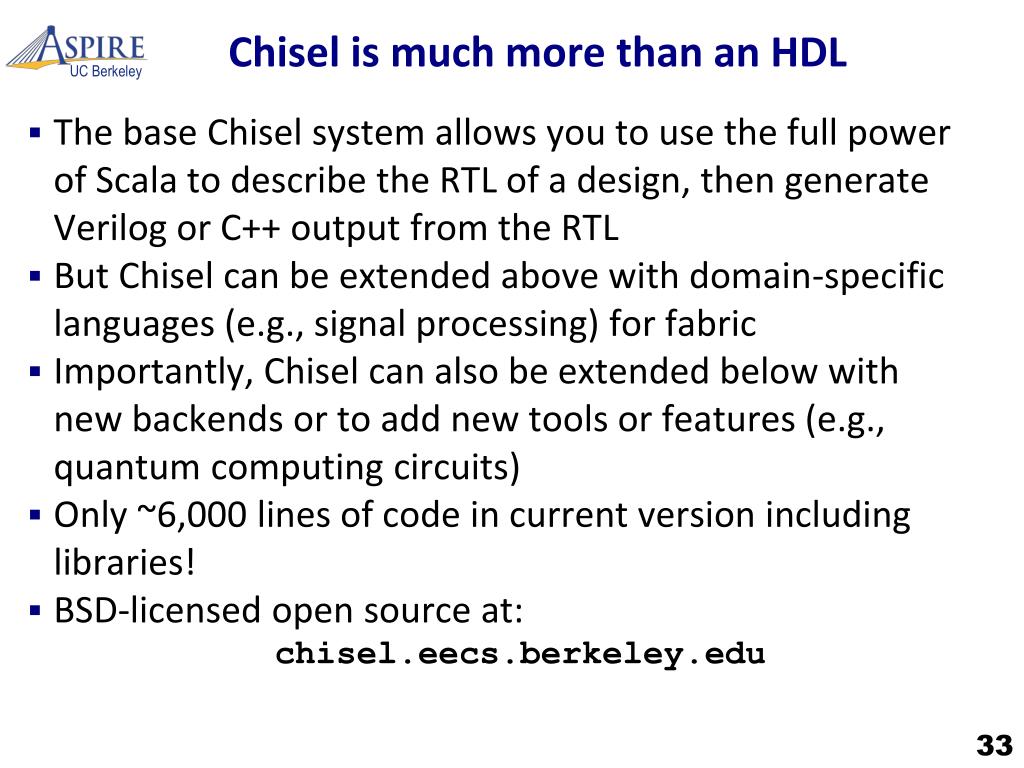 ASPIRE
UC Berkeley

Chisel is much more than an HDL

▪ The base Chisel system allows you to use the full power of Scala to describe the RTL of a design, then generate Verilog or C++ output from the RTL
▪ But Chisel can be extended above with domain-specific languages (e.g., signal processing) for fabric
▪ Importantly, Chisel can also be extended below with new backends or to add new tools or features (e.g., quantum computing circuits)
▪ Only ~6,000 lines of code in current version including libraries!
▪ BSD-licensed open source at:
chisel.eecs.berkeley.edu

33